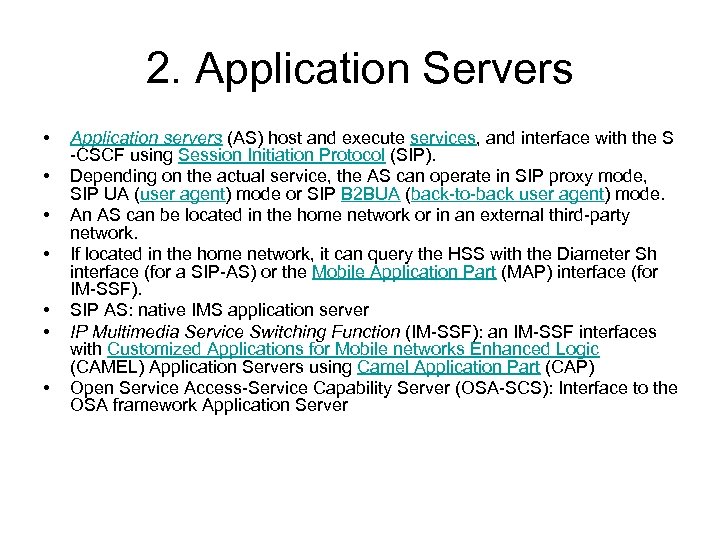 2. Application Servers

• Application servers (AS) host and execute services, and interface with the S -CSCF using Session Initiation Protocol (SIP).
• Depending on the actual service, the AS can operate in SIP proxy mode, SIP UA (user agent) mode or SIP B2BUA (back-to-back user agent) mode.
• An AS can be located in the home network or in an external third-party network.
• If located in the home network, it can query the HSS with the Diameter Sh interface (for a SIP-AS) or the Mobile Application Part (MAP) interface (for IM-SSF).
• SIP AS: native IMS application server
• IP Multimedia Service Switching Function (IM-SSF): an IM-SSF interfaces with Customized Applications for Mobile networks Enhanced Logic (CAMEL) Application Servers using Camel Application Part (CAP)
• Open Service Access-Service Capability Server (OSA-SCS): Interface to the OSA framework Application Server